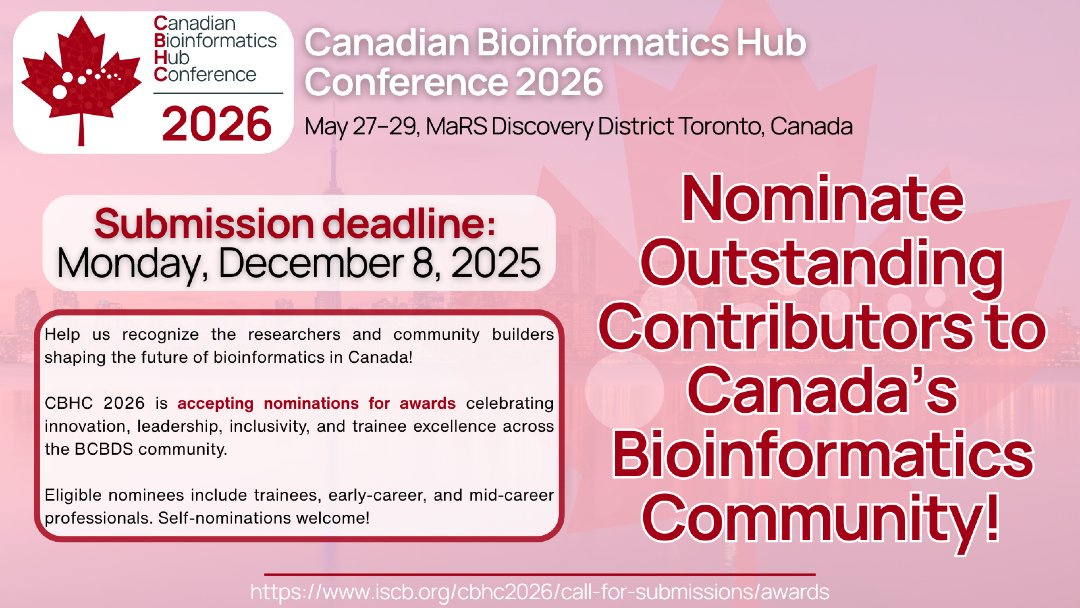 Canadian Bioinformatics Hub Conference
2026

Canadian Bioinformatics Hub Conference 2026

May 27-29, MaRS Discovery District Toronto, Canada

Submission deadline:
Monday, December 8, 2025

Help us recognize the researchers and community builders shaping the future of bioinformatics in Canada!

CBHC 2026 is accepting nominations for awards celebrating innovation, leadership, inclusivity, and trainee excellence across the BCBDS community.

Eligible nominees include trainees, early-career, and mid-career professionals. Self-nominations welcome!

Nominate Outstanding Contributors to Canada's Bioinformatics Community!

https://www.iscb.org/cbhc2026/call-for-submissions/awards